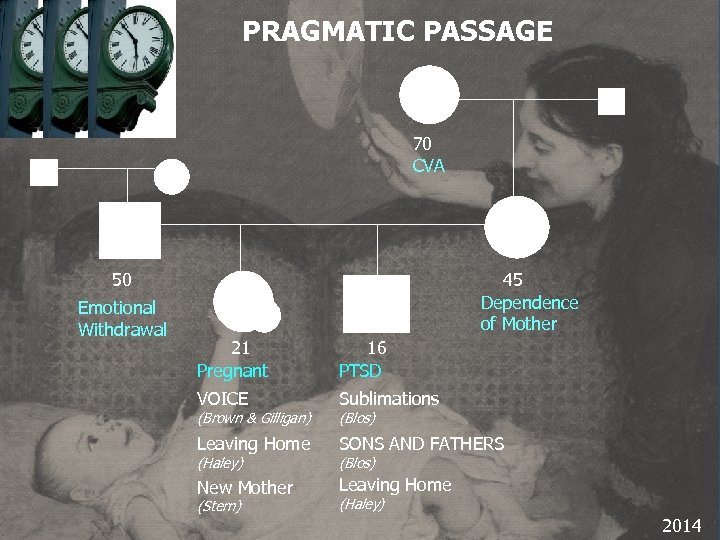 PRAGMATIC PASSAGE

70
CVA

50
Emotional Withdrawal

45
Dependence of Mother

21
Pregnant
VOICE
(Brown & Gilligan)
Leaving Home
(Haley)
New Mother
(Stern)

16
PTSD
Sublimations
(Blos)
SONS AND FATHERS
(Blos)
Leaving Home
(Haley)

2014